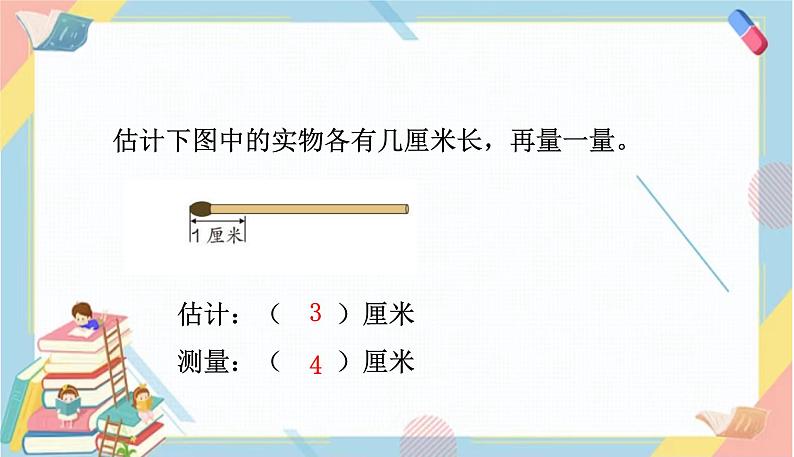 估计下图中的实物各有几厘米长，再量一量。

1 厘米

估计：（ 3 ）厘米
测量：（ 4 ）厘米